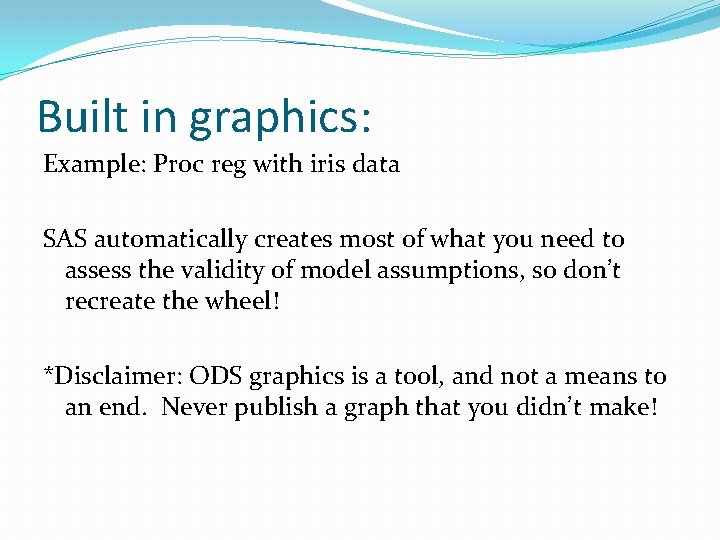 Built in graphics:

Example: Proc reg with iris data

SAS automatically creates most of what you need to assess the validity of model assumptions, so don't recreate the wheel!

*Disclaimer: ODS graphics is a tool, and not a means to an end. Never publish a graph that you didn't make!